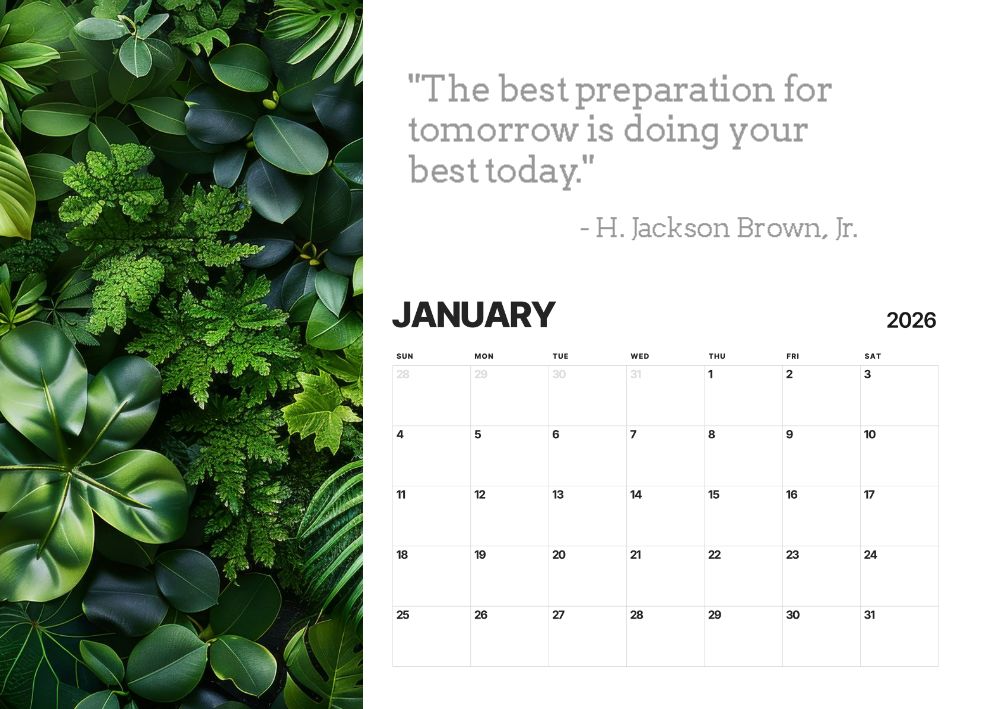 "The best preparation for tomorrow is doing your best today."

- H. Jackson Brown, Jr.

JANUARY

2026

| SUN | MON | TUE | WED | THU | FRI | SAT |
|---|---|---|---|---|---|---|
| 28 | 29 | 30 | 31 | 1 | 2 | 3 |
| 4 | 5 | 6 | 7 | 8 | 9 | 10 |
| 11 | 12 | 13 | 14 | 15 | 16 | 17 |
| 18 | 19 | 20 | 21 | 22 | 23 | 24 |
| 25 | 26 | 27 | 28 | 29 | 30 | 31 |